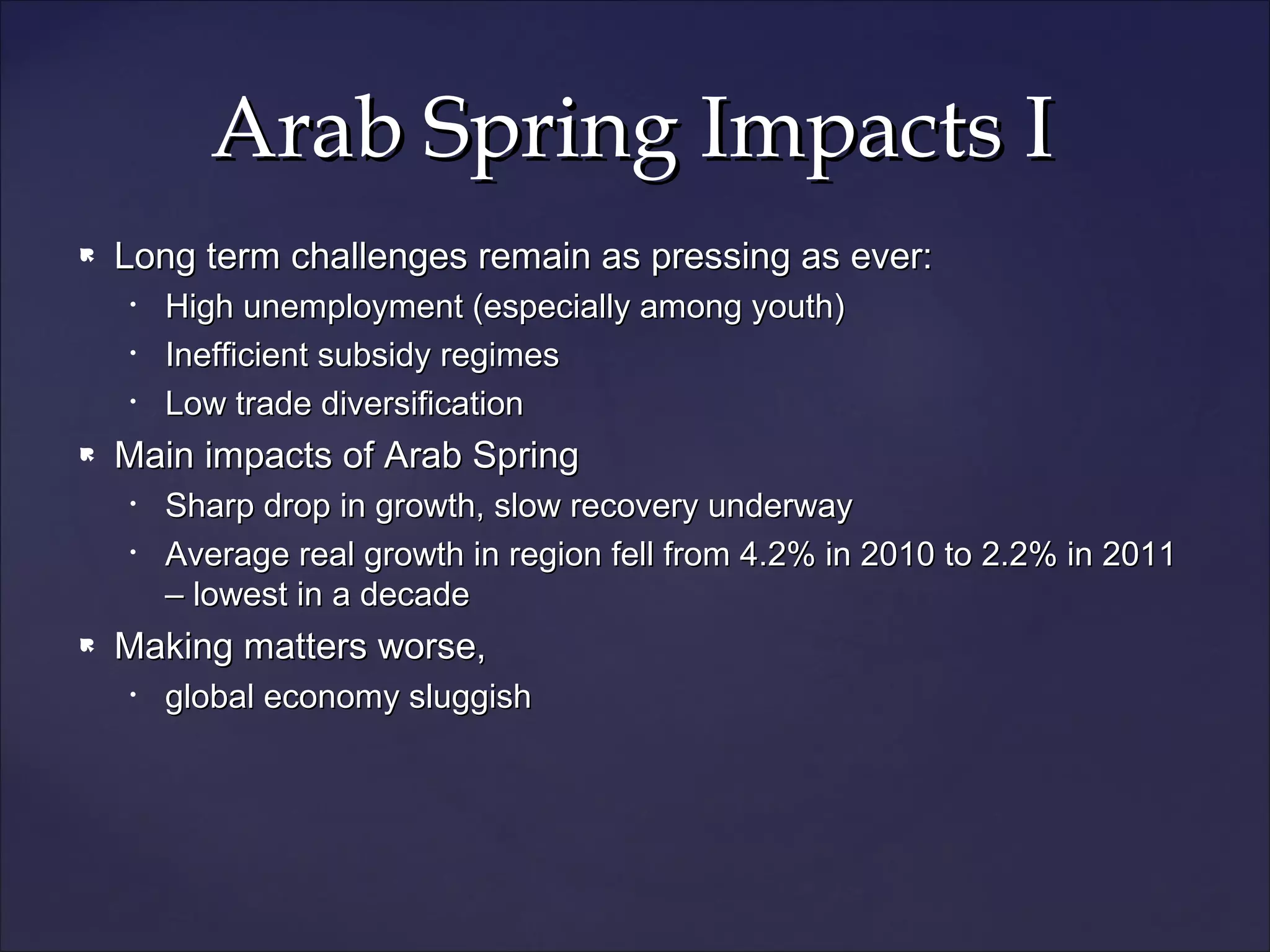 Arab Spring Impacts I

- Long term challenges remain as pressing as ever:
  - High unemployment (especially among youth)
  - Inefficient subsidy regimes
  - Low trade diversification
- Main impacts of Arab Spring
  - Sharp drop in growth, slow recovery underway
  - Average real growth in region fell from 4.2% in 2010 to 2.2% in 2011 – lowest in a decade
- Making matters worse,
  - global economy sluggish